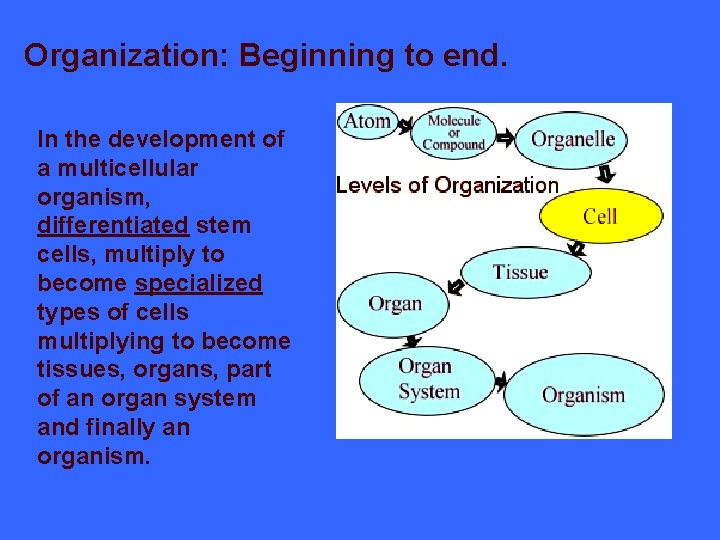 Organization: Beginning to end.

In the development of a multicellular organism, differentiated stem cells, multiply to become specialized types of cells multiplying to become tissues, organs, part of an organ system and finally an organism.

Atom
Molecule or Compound
Organelle
Levels of Organization
Cell
Tissue
Organ
Organ System
Organism